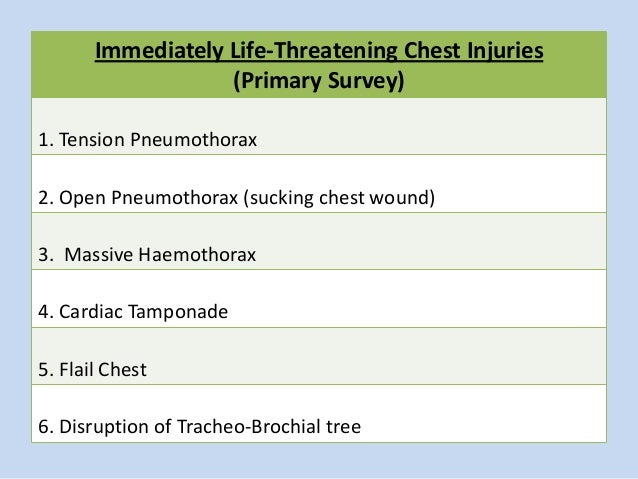 | Immediately Life-Threatening Chest Injuries (Primary Survey) |
|---|
| 1. Tension Pneumothorax |
| 2. Open Pneumothorax (sucking chest wound) |
| 3. Massive Haemothorax |
| 4. Cardiac Tamponade |
| 5. Flail Chest |
| 6. Disruption of Tracheo-Brochial tree |